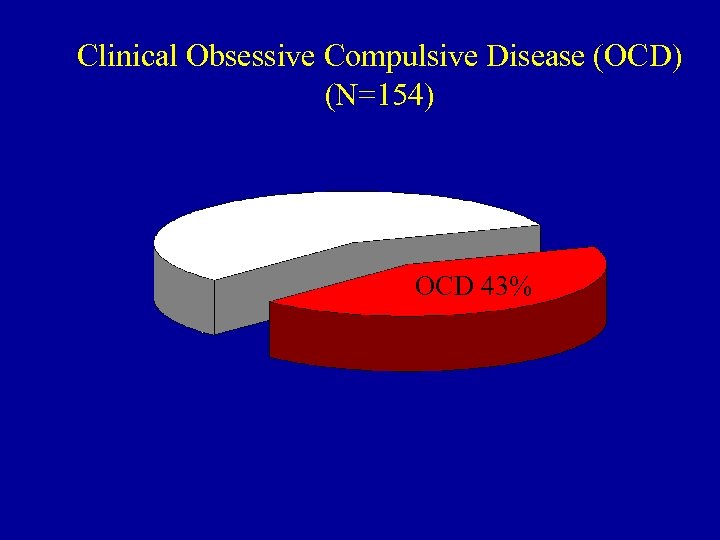 Clinical Obsessive Compulsive Disease (OCD)
(N=154)

OCD 43%